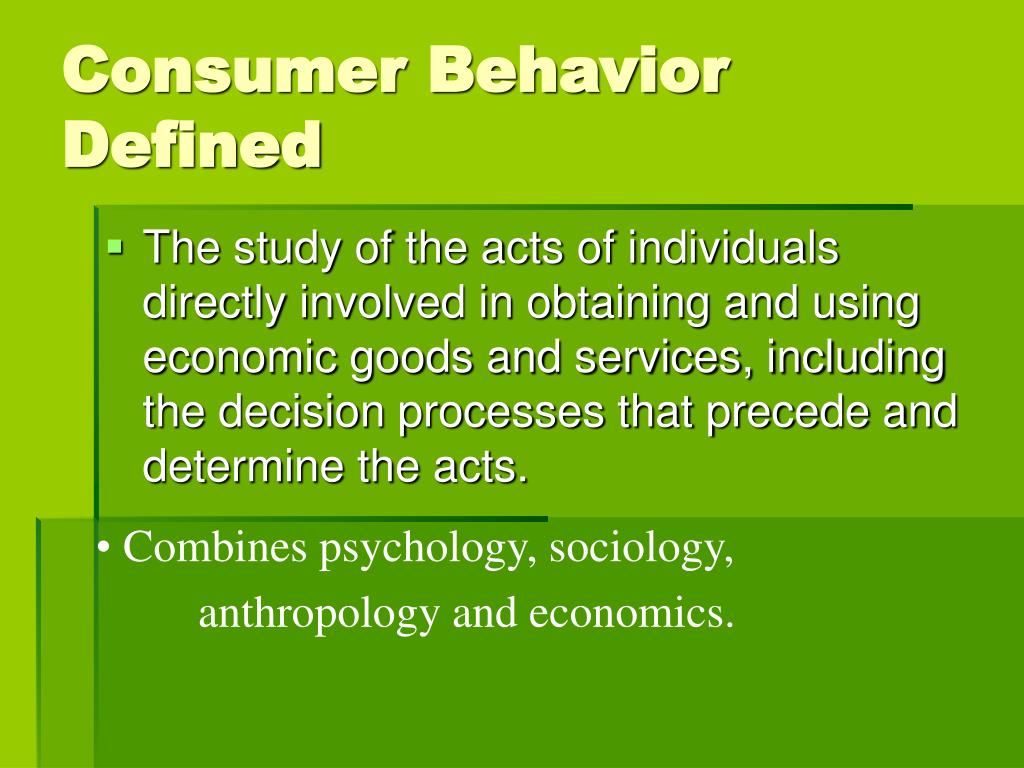 Consumer Behavior Defined

▪ The study of the acts of individuals directly involved in obtaining and using economic goods and services, including the decision processes that precede and determine the acts.

• Combines psychology, sociology, anthropology and economics.